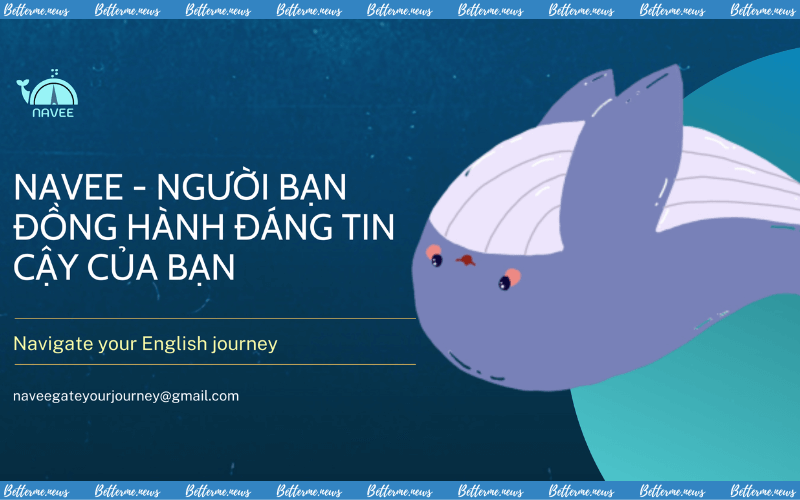 Betterme.news Betterme.news Betterme.news Betterme.news Betterme.news Betterme.news Betterme.news Betterme.news Betterme.news

NAVEE

NAVEE - NGƯỜI BẠN ĐỒNG HÀNH ĐÁNG TIN CẬY CỦA BẠN

Navigate your English journey

naveegateyourjourney@gmail.com

Betterme.news Betterme.news Betterme.news Betterme.news Betterme.news Betterme.news Betterme.news Betterme.news Betterme.news